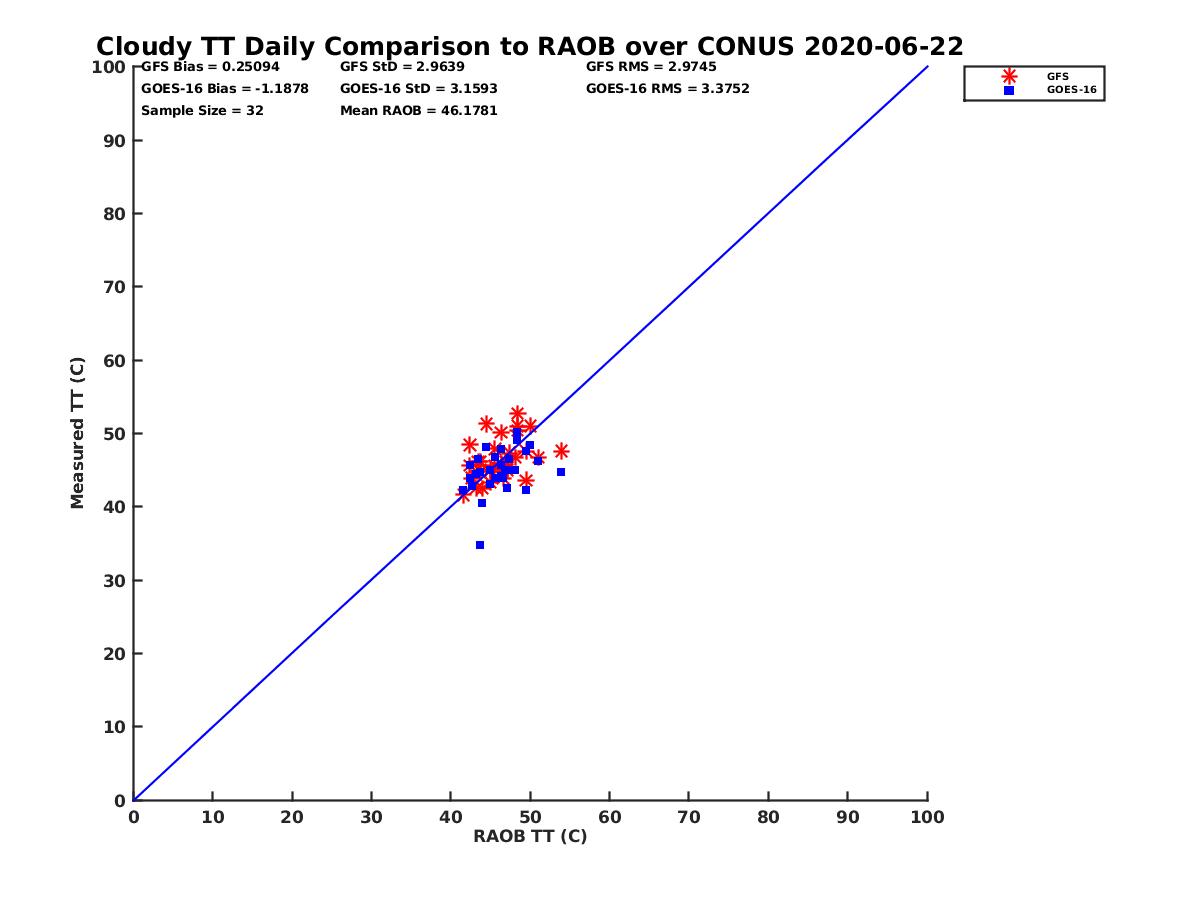 Cloudy TT Daily Comparison to RAOB over CONUS 2020-06-22

GFS Bias = 0.25094
GOES-16 Bias = -1.1878
Sample Size = 32
GFS StD = 2.9639
GOES-16 StD = 3.1593
Mean RAOB = 46.1781
GFS RMS = 2.9745
GOES-16 RMS = 3.3752

GFS
GOES-16

Measured TT (C)
100
90
80
70
60
50
40
30
20
10
0

0 10 20 30 40 50 60 70 80 90 100
RAOB TT (C)